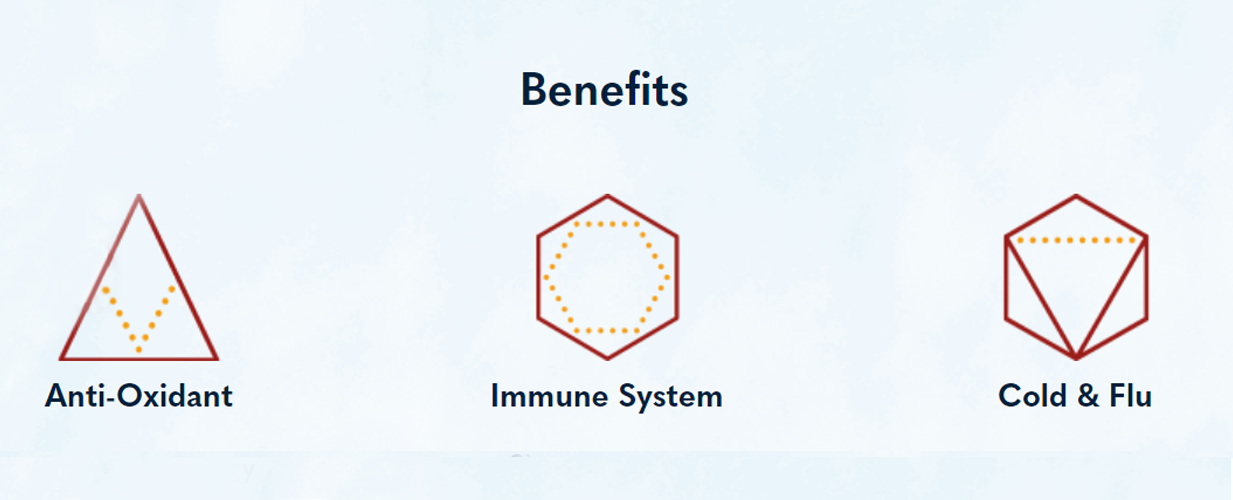 Benefits

Anti-Oxidant

Immune System

Cold & Flu